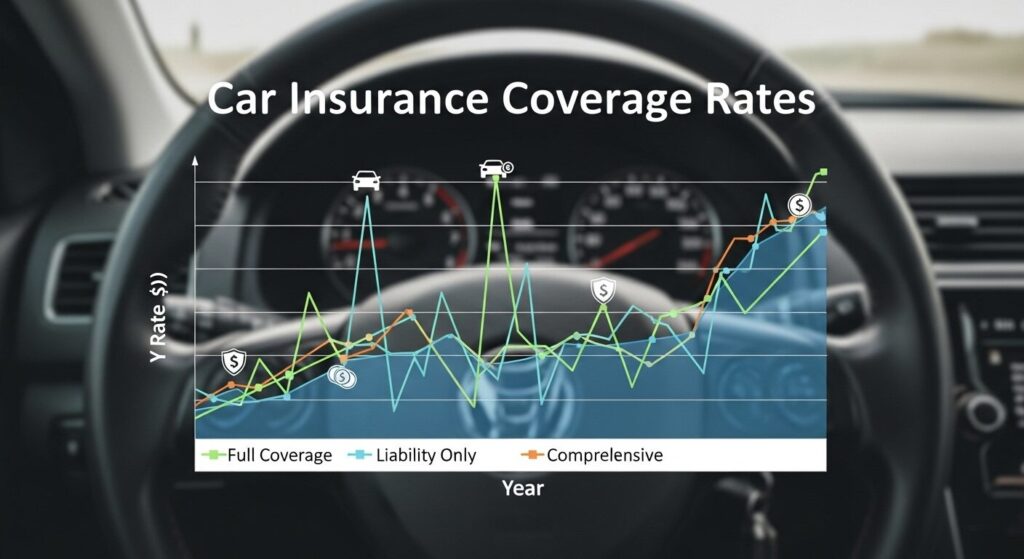 Car Insurance Coverage Rates

Y Rate $))

Full Coverage
Liability Only
Comprelensive

Year